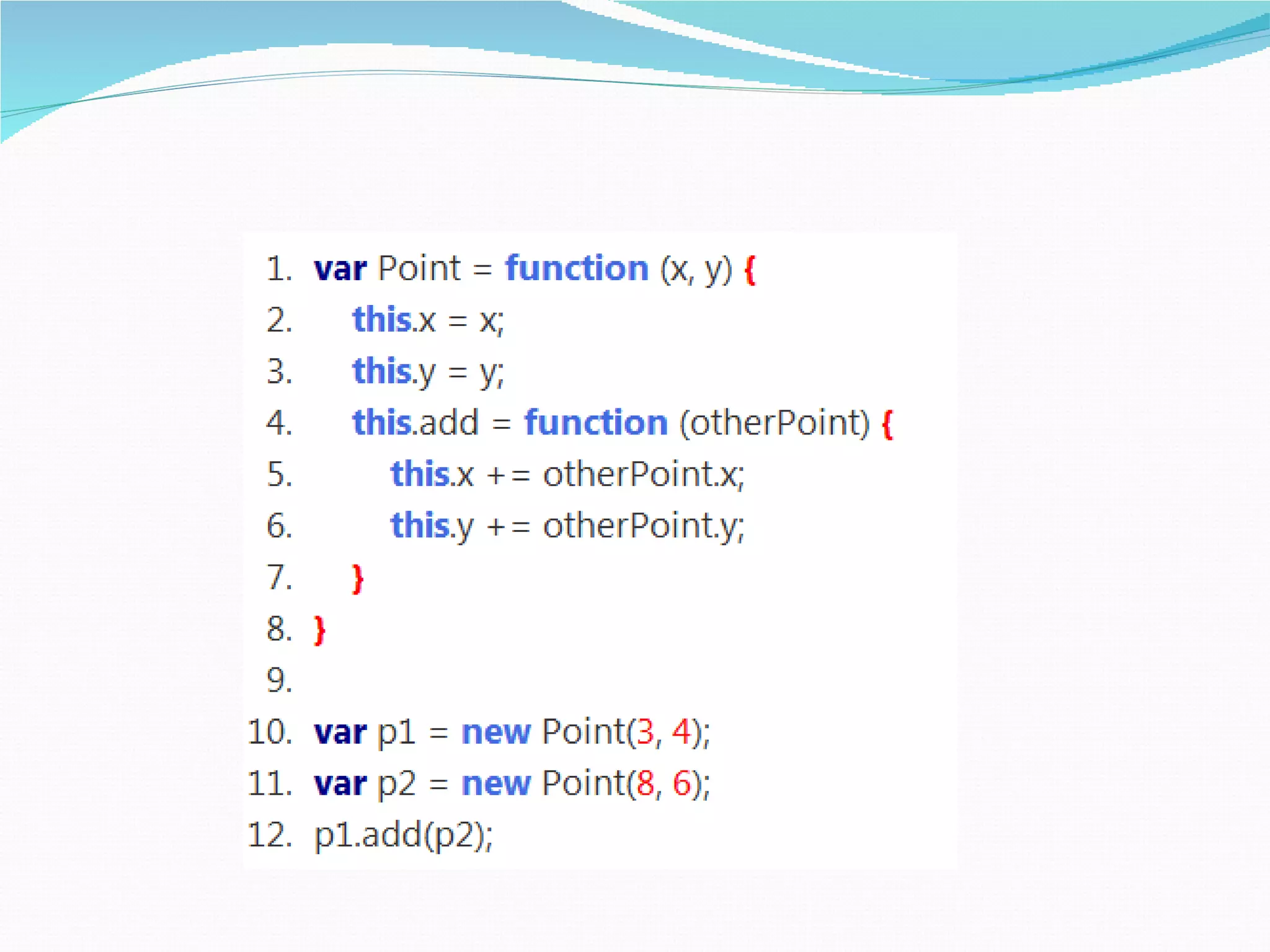 1. var Point = function (x, y) {
2.     this.x = x;
3.     this.y = y;
4.     this.add = function (otherPoint) {
5.         this.x += otherPoint.x;
6.         this.y += otherPoint.y;
7.     }
8. }
9.
10. var p1 = new Point(3, 4);
11. var p2 = new Point(8, 6);
12. p1.add(p2);